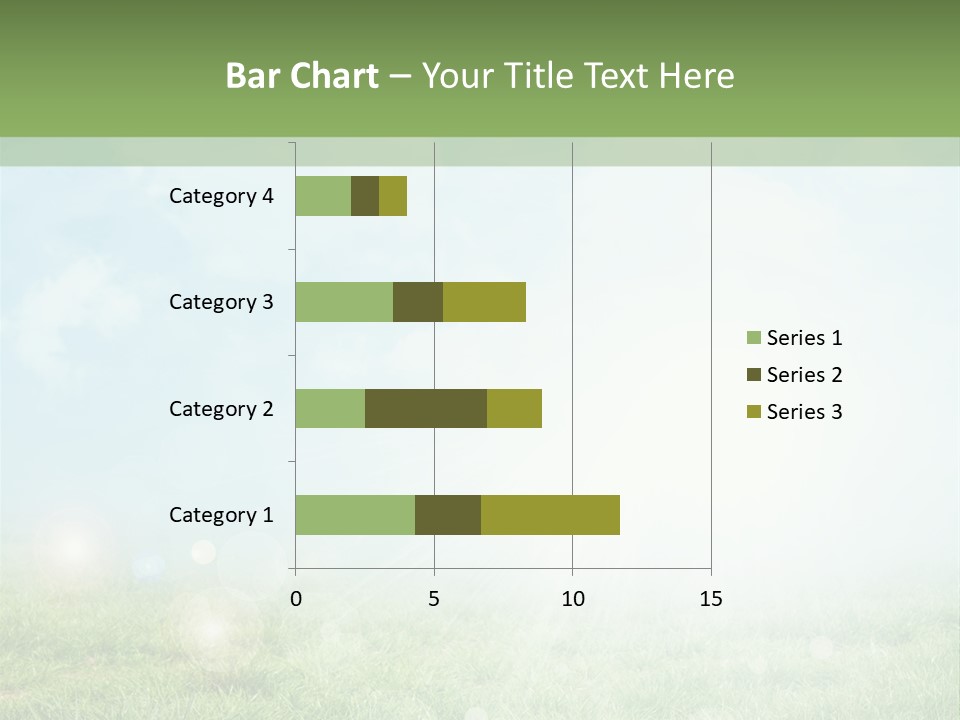 Bar Chart – Your Title Text Here

Category 4
Category 3
Category 2
Category 1

0
5
10
15

Series 1
Series 2
Series 3